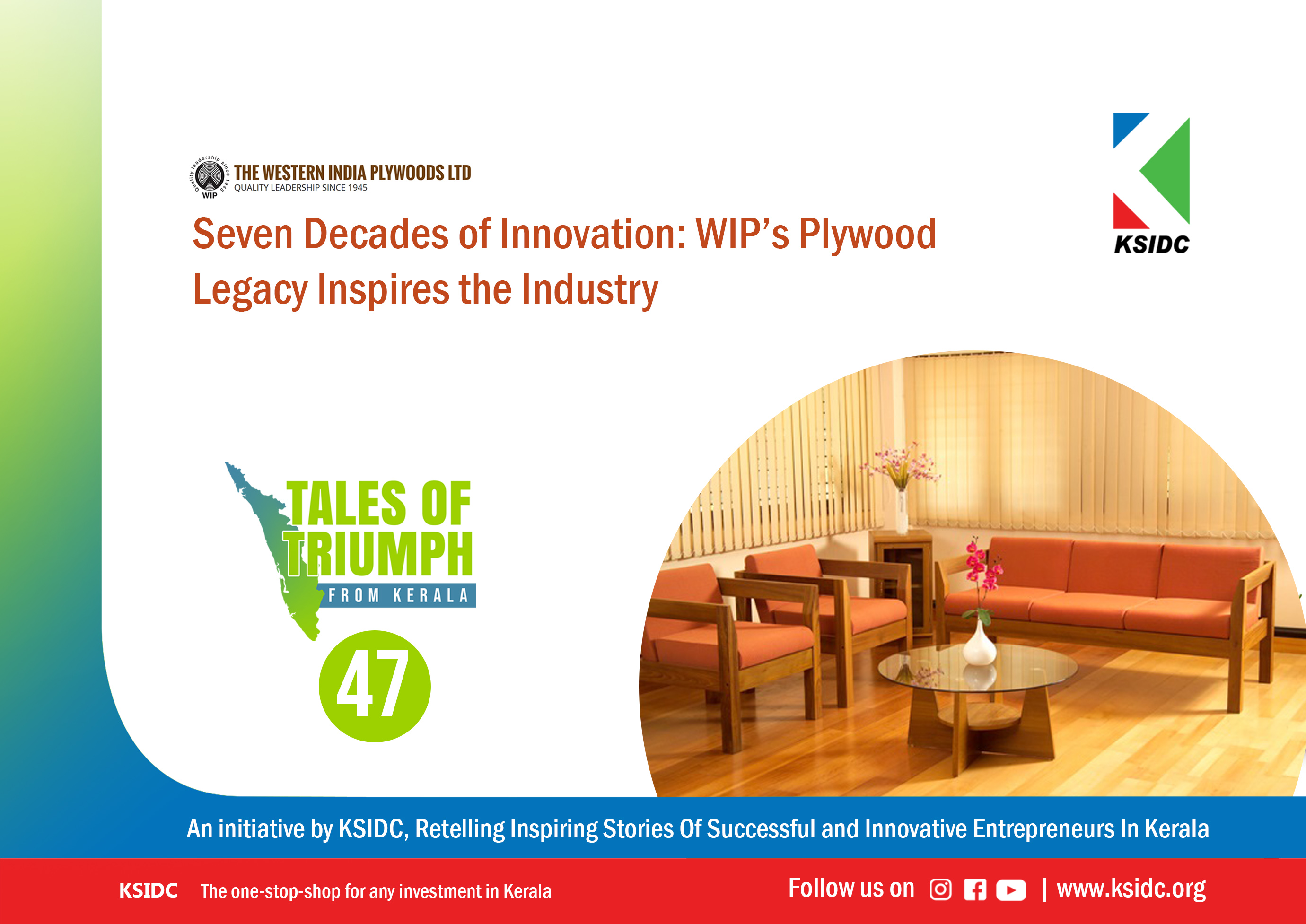 Quality leadership since 1945
WIP
THE WESTERN INDIA PLYWOODS LTD
QUALITY LEADERSHIP SINCE 1945

KSIDC

Seven Decades of Innovation: WIP's Plywood Legacy Inspires the Industry

TALES OF TRIUMPH
FROM KERALA
47

An initiative by KSIDC, Retelling Inspiring Stories Of Successful and Innovative Entrepreneurs In Kerala

KSIDC The one-stop-shop for any investment in Kerala

Follow us on | www.ksidc.org